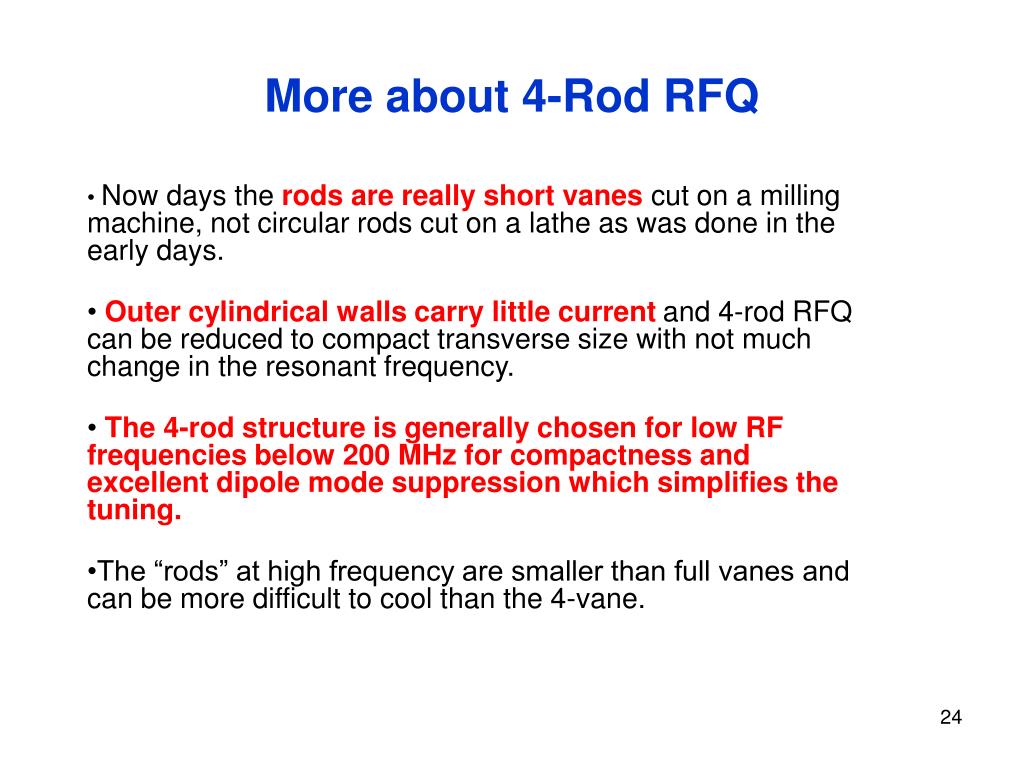 More about 4-Rod RFQ

• Now days the rods are really short vanes cut on a milling machine, not circular rods cut on a lathe as was done in the early days.

• Outer cylindrical walls carry little current and 4-rod RFQ can be reduced to compact transverse size with not much change in the resonant frequency.

• The 4-rod structure is generally chosen for low RF frequencies below 200 MHz for compactness and excellent dipole mode suppression which simplifies the tuning.

•The “rods” at high frequency are smaller than full vanes and can be more difficult to cool than the 4-vane.

24